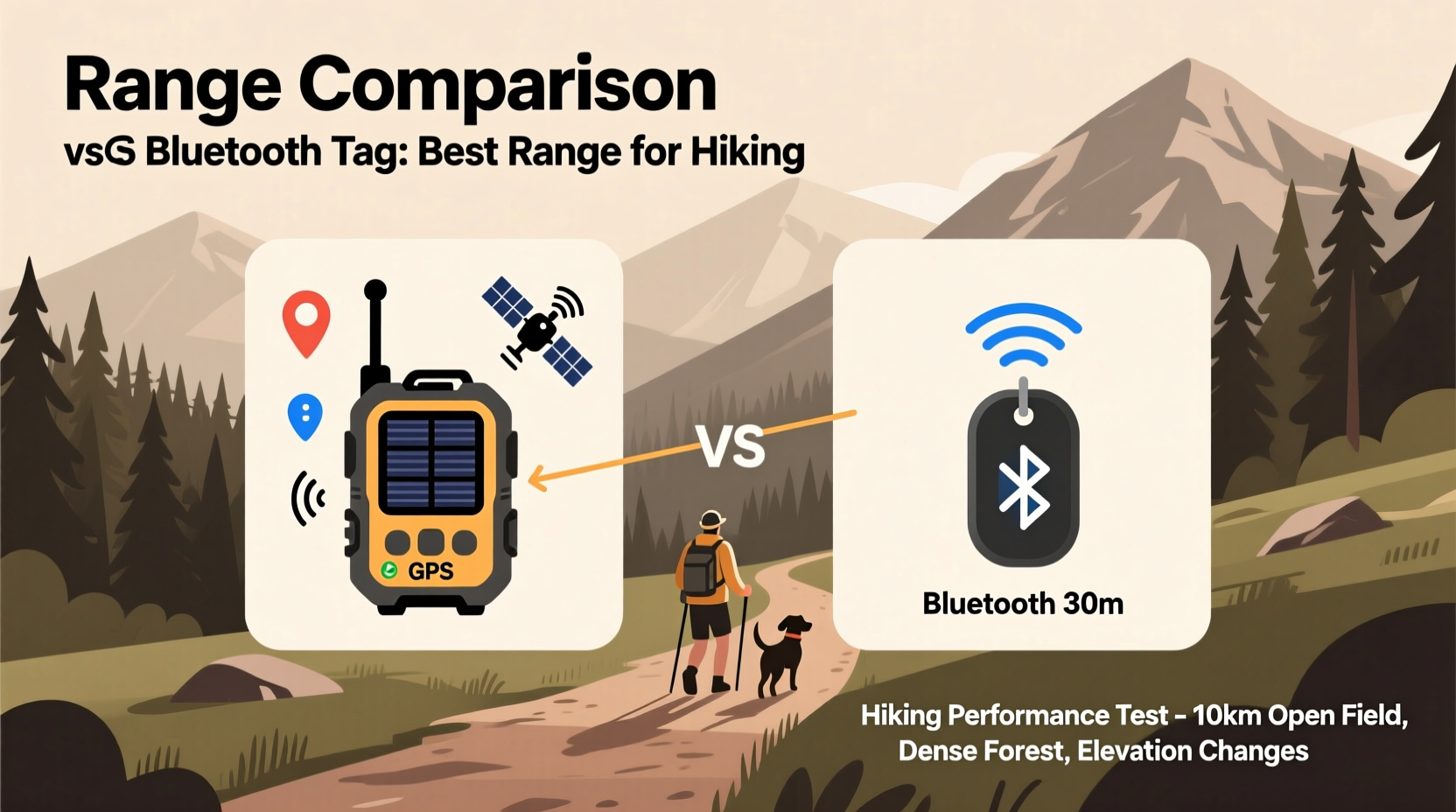 Range Comparison

vsG Bluetooth Tag: Best Range for Hiking

GPS

VS

Bluetooth 30m

Hiking Performance Test - 10km Open Field, Dense Forest, Elevation Changes